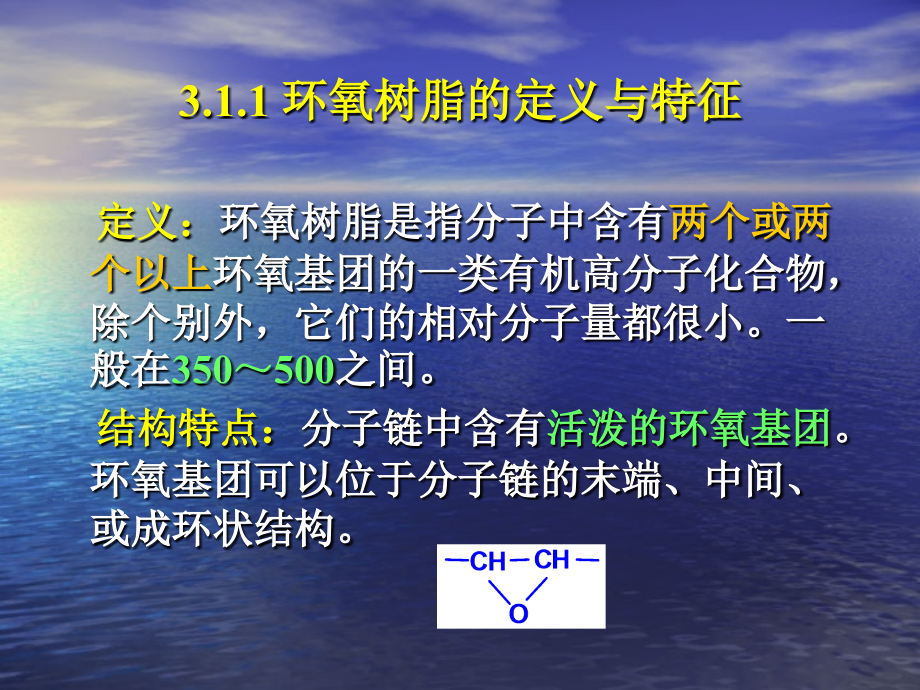 3.1.1 环氧树脂的定义与特征

定义：环氧树脂是指分子中含有两个或两个以上环氧基团的一类有机高分子化合物，除个别外，它们的相对分子量都很小。一般在350～500之间。

结构特点：分子链中含有活泼的环氧基团。环氧基团可以位于分子链的末端、中间、或成环状结构。

—CH—CH—
O